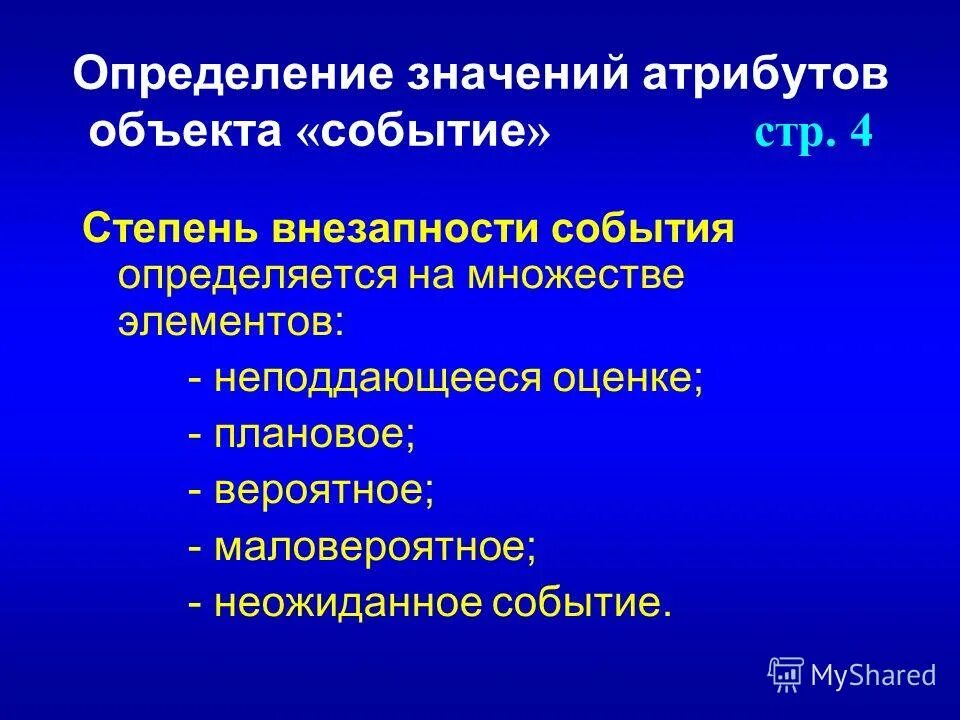 Определение значений атрибутов объекта «событие» стр. 4

Степень внезапности события определяется на множестве элементов:

- неподдающееся оценке;
- плановое;
- вероятное;
- маловероятное;
- неожиданное событие.

MyShared